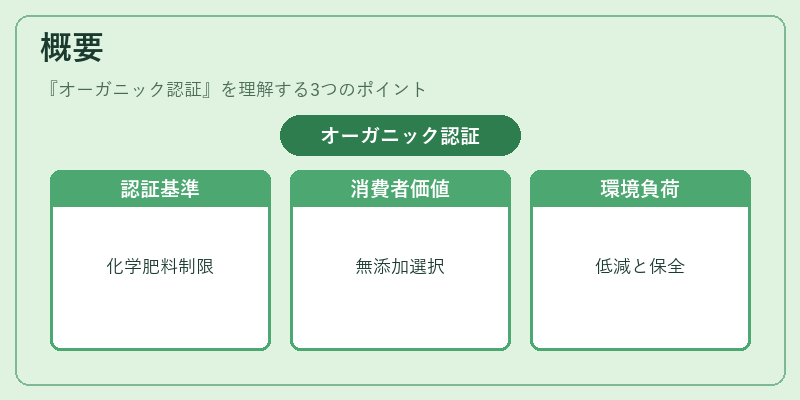 概要

『オーガニック認証』を理解する3つのポイント

オーガニック認証

認証基準

化学肥料制限

消費者価値

無添加選択

環境負荷

低減と保全